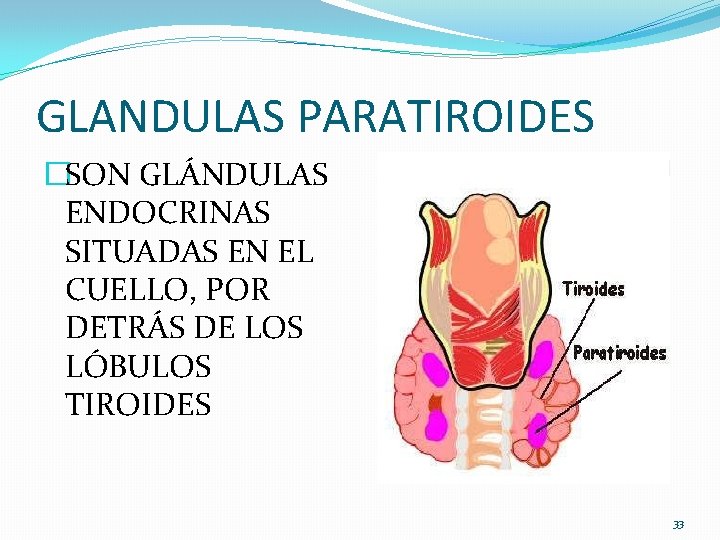 GLANDULAS PARATIROIDES

SON GLÁNDULAS ENDOCRINAS SITUADAS EN EL CUELLO, POR DETRÁS DE LOS LÓBULOS TIROIDES

Tiroides

Paratiroides

33